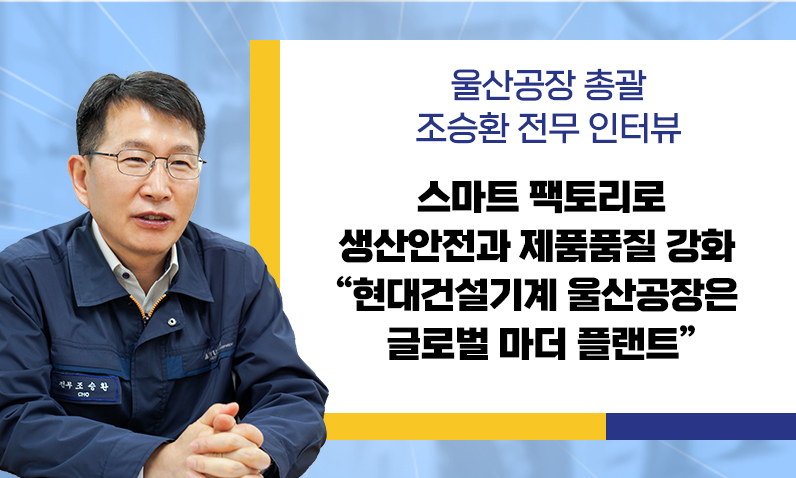 울산공장 총괄
조승환 전무 인터뷰

스마트 팩토리로
생산안전과 제품품질 강화
“현대건설기계 울산공장은
글로벌 마더 플랜트”

전무 조승환
CHO